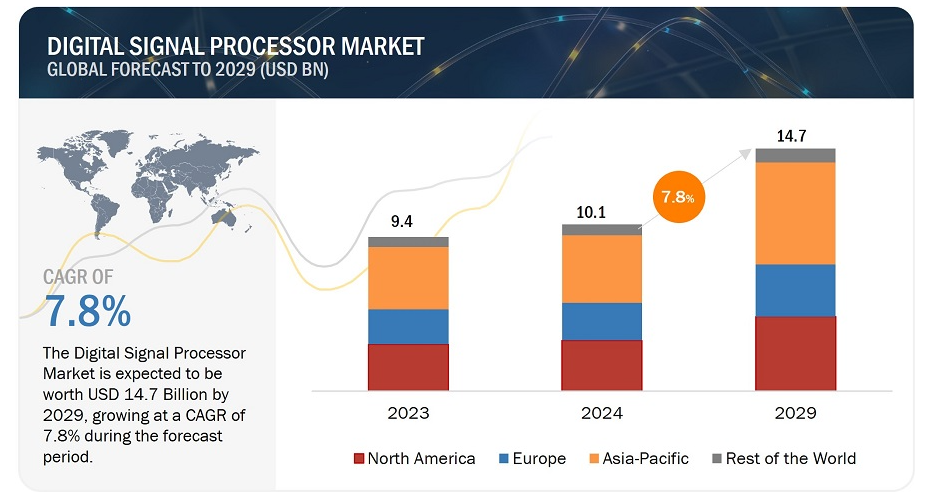 DIGITAL SIGNAL PROCESSOR MARKET
GLOBAL FORECAST TO 2029 (USD BN)

CAGR OF
7.8%

The Digital Signal Processor Market is expected to be worth USD 14.7 Billion by 2029, growing at a CAGR of 7.8% during the forecast period.

9.4
10.1
7.8%
14.7

2023
2024
2029

North America
Europe
Asia-Pacific
Rest of the World